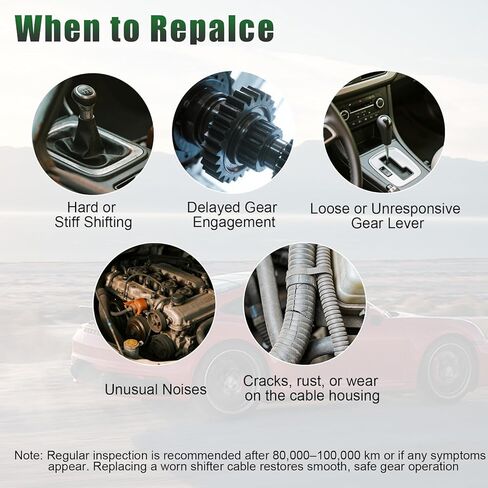 When to Repalce

Hard or Stiff Shifting

Delayed Gear Engagement

Loose or Unresponsive Gear Lever

Unusual Noises

Cracks, rust, or wear on the cable housing

Note: Regular inspection is recommended after 80,000–100,000 km or if any symptoms appear. Replacing a worn shifter cable restores smooth, safe gear operation